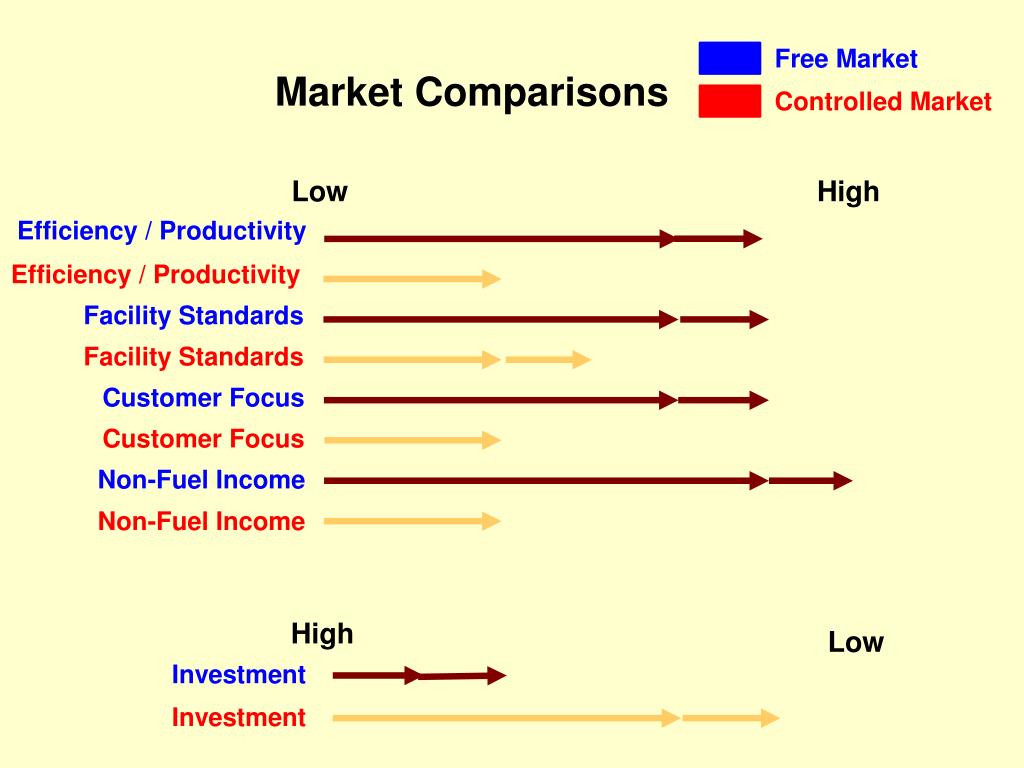 Market Comparisons

Free Market
Controlled Market

Low
High

Efficiency / Productivity
Efficiency / Productivity
Facility Standards
Facility Standards
Customer Focus
Customer Focus
Non-Fuel Income
Non-Fuel Income

High
Low

Investment
Investment